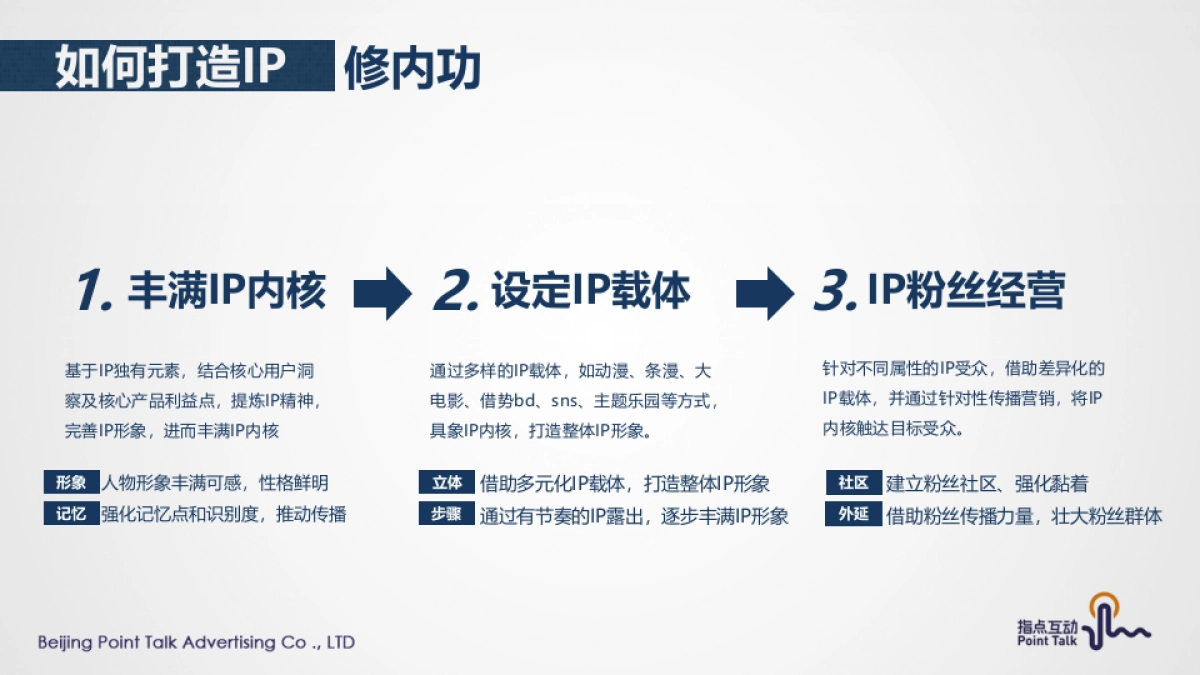 如何打造IP 修内功

1. 丰满IP内核

基于IP独有元素，结合核心用户洞察及核心产品利益点，提炼IP精神，完善IP形象，进而丰满IP内核

形象 人物形象丰满可感，性格鲜明
记忆 强化记忆点和识别度，推动传播

2. 设定IP载体

通过多样的IP载体，如动漫、条漫、大电影、借势bd、sns、主题乐园等方式，具象IP内核，打造整体IP形象。

立体 借助多元化IP载体，打造整体IP形象
步骤 通过有节奏的IP露出，逐步丰满IP形象

3. IP粉丝经营

针对不同属性的IP受众，借助差异化的IP载体，并通过针对性传播营销，将IP内核触达目标受众。

社区 建立粉丝社区、强化黏着
外延 借助粉丝传播力量，壮大粉丝群体

Beijing Point Talk Advertising Co ., LTD

指点互动
Point Talk